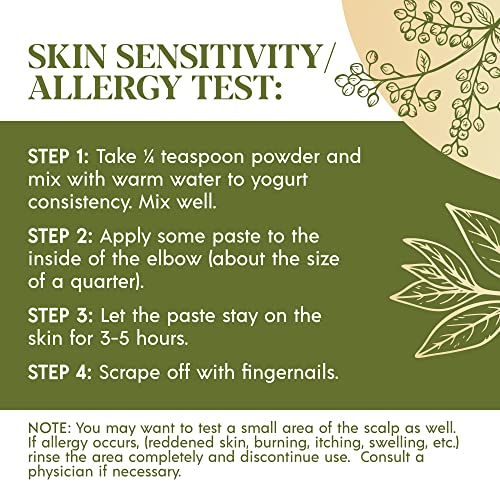 SKIN SENSITIVITY/
ALLERGY TEST:

STEP 1: Take ¼ teaspoon powder and mix with warm water to yogurt consistency. Mix well.

STEP 2: Apply some paste to the inside of the elbow (about the size of a quarter).

STEP 3: Let the paste stay on the skin for 3-5 hours.

STEP 4: Scrape off with fingernails.

NOTE: You may want to test a small area of the scalp as well. If allergy occurs, (reddened skin, burning, itching, swelling, etc.) rinse the area completely and discontinue use. Consult a physician if necessary.